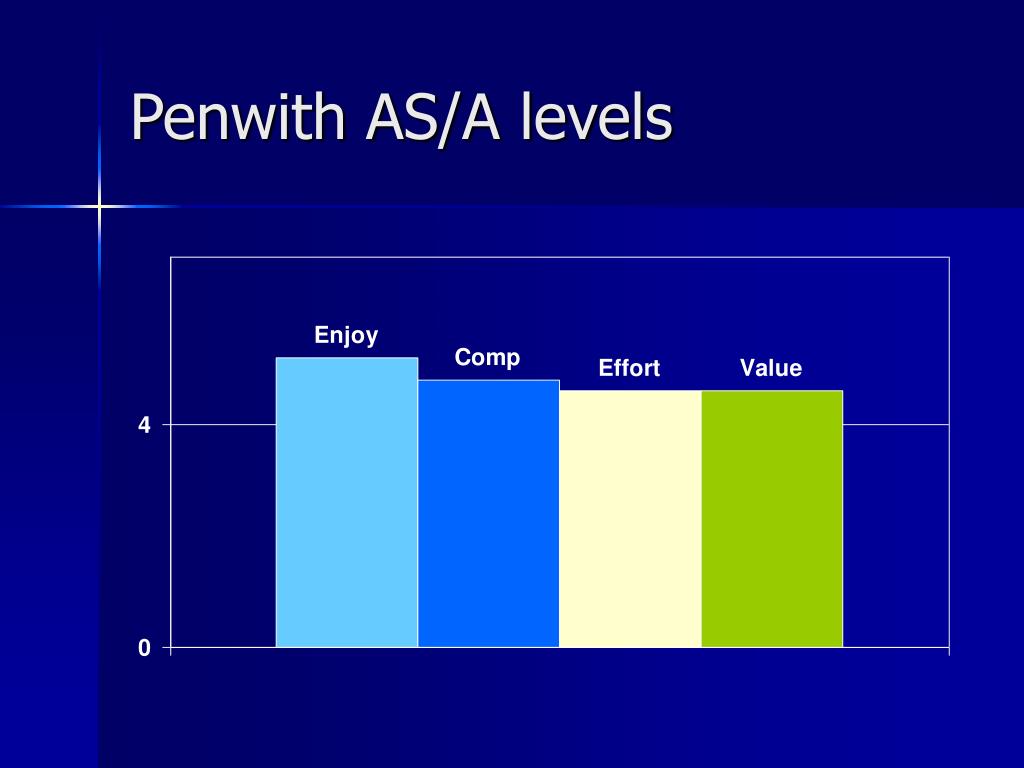 Penwith AS/A levels

Enjoy
Comp
Effort
Value

4
0